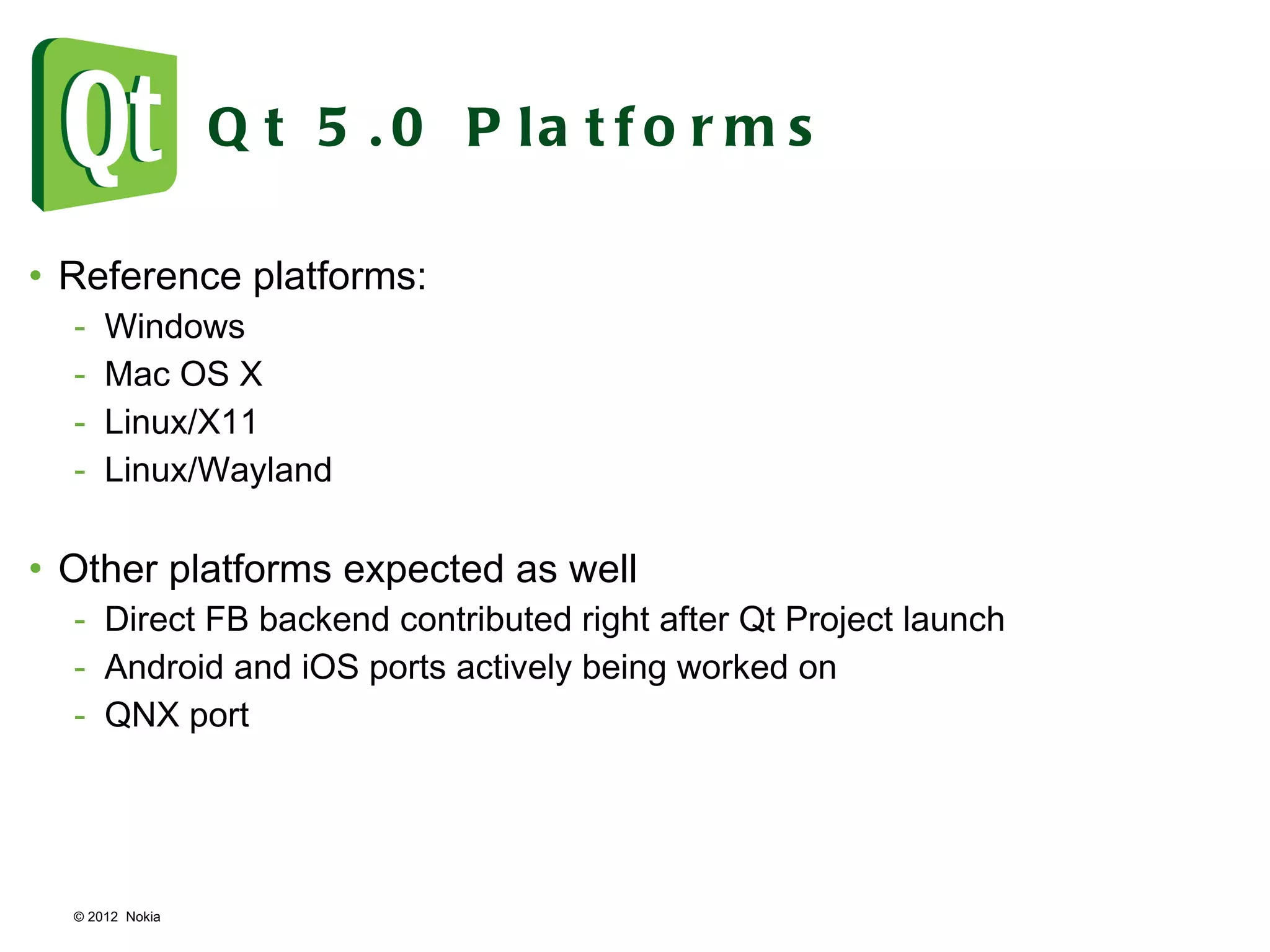 Qt

Qt 5.0 Platforms

• Reference platforms:
- Windows
- Mac OS X
- Linux/X11
- Linux/Wayland

• Other platforms expected as well
- Direct FB backend contributed right after Qt Project launch
- Android and iOS ports actively being worked on
- QNX port

© 2012 Nokia